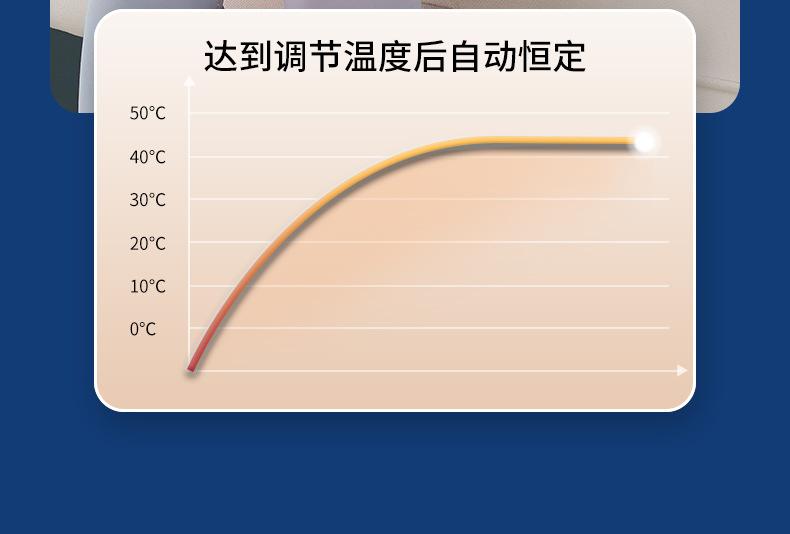 达到调节温度后自动恒定

50°C
40°C
30°C
20°C
10°C
0°C